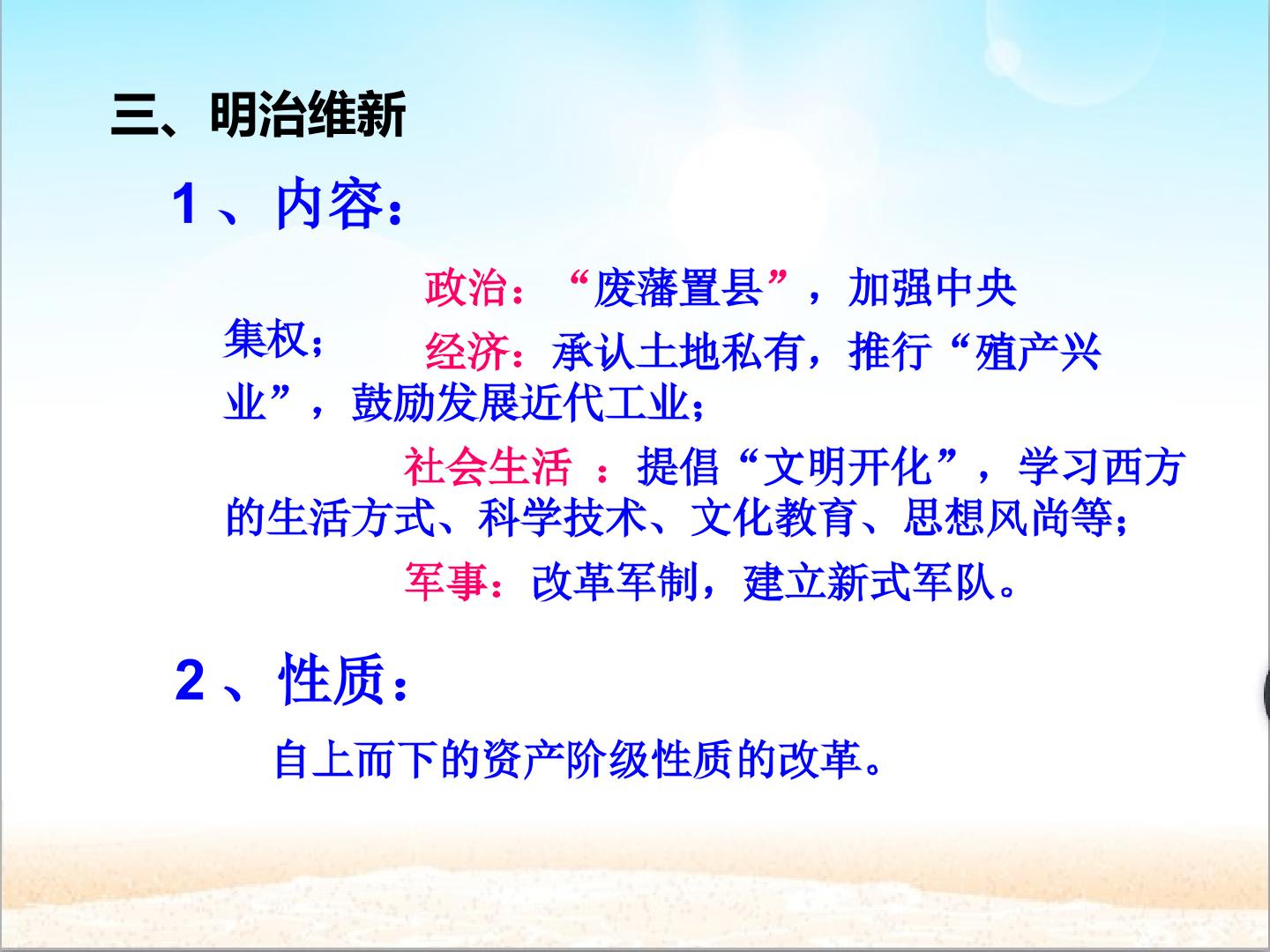 三、明治维新

1、内容：

政治：“废藩置县”，加强中央集权；

经济：承认土地私有，推行“殖产兴业”，鼓励发展近代工业；

社会生活：提倡“文明开化”，学习西方的生活方式、科学技术、文化教育、思想风尚等；

军事：改革军制，建立新式军队。

2、性质：

自上而下的资产阶级性质的改革。